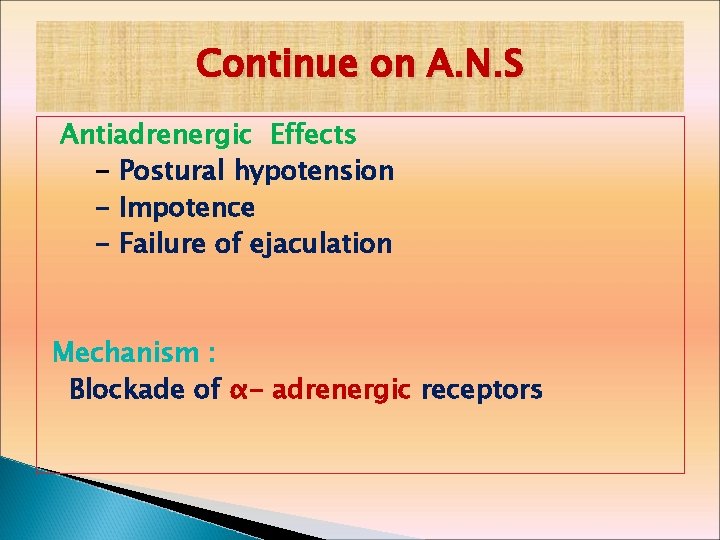 Continue on A.N.S

Antiadrenergic Effects
- Postural hypotension
- Impotence
- Failure of ejaculation

Mechanism :
Blockade of $\alpha$- adrenergic receptors